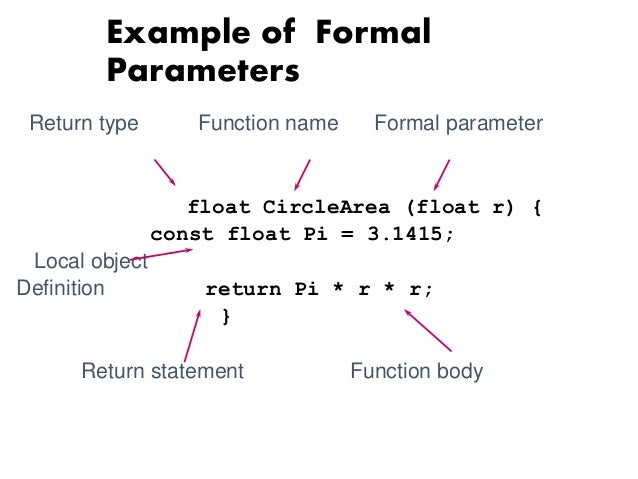 Example of Formal Parameters

Return type

Function name

Formal parameter

float CircleArea (float r) {
const float Pi = 3.1415;

Local object Definition

return Pi * r * r;
}

Return statement

Function body